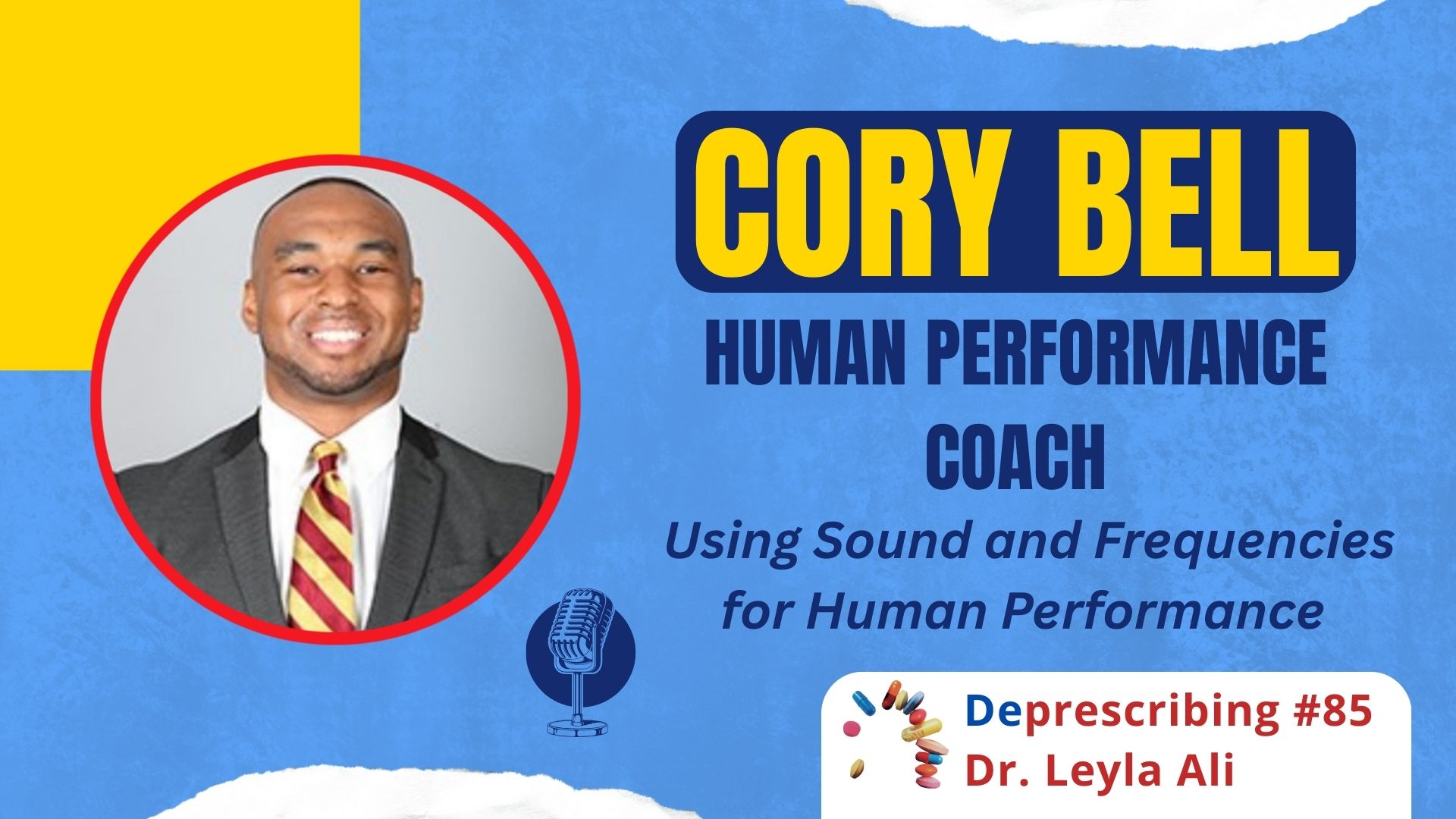 CORY BELL

HUMAN PERFORMANCE COACH

Using Sound and Frequencies for Human Performance

Deprescribing #85
Dr. Leyla Ali